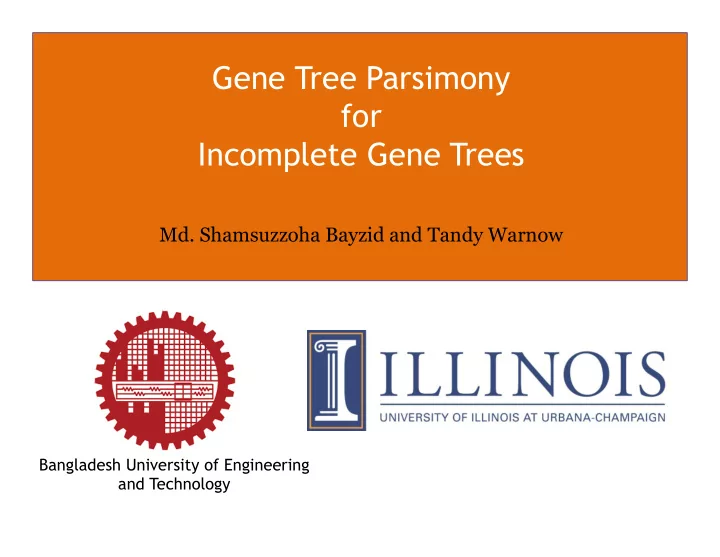 Gene Tree Parsimony
for
Incomplete Gene Trees

Md. Shamsuzzoha Bayzid and Tandy Warnow

Bangladesh University of Engineering and Technology

ILLINOIS
UNIVERSITY OF ILLINOIS AT URBANA-CHAMPAIGN